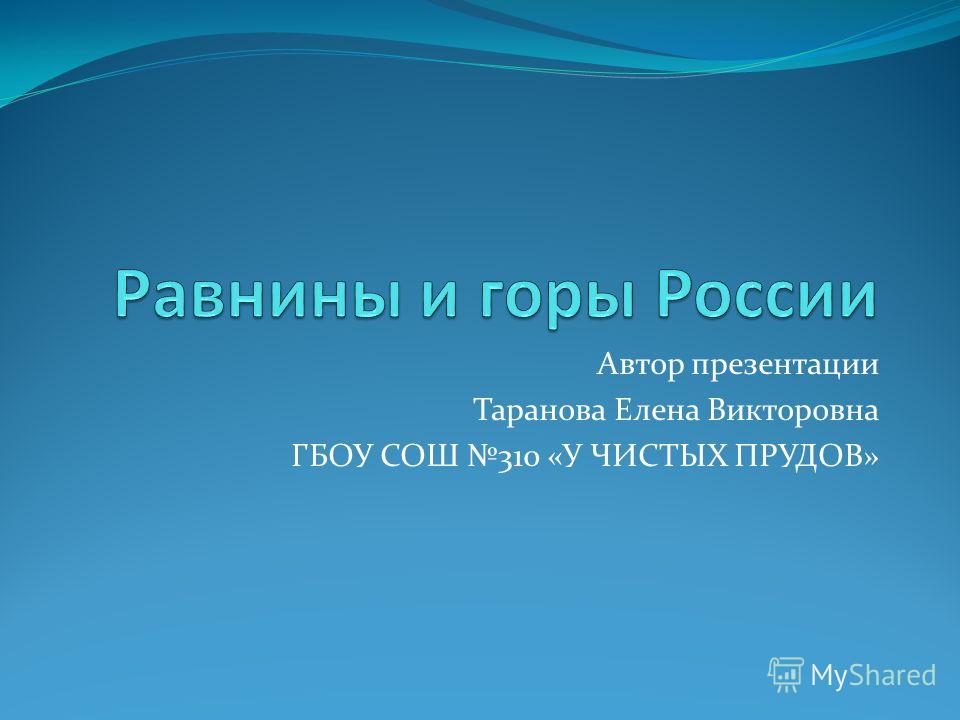 Равнины и горы России

Автор презентации
Таранова Елена Викторовна
ГБОУ СОШ №310 «У ЧИСТЫХ ПРУДОВ»

MyShared